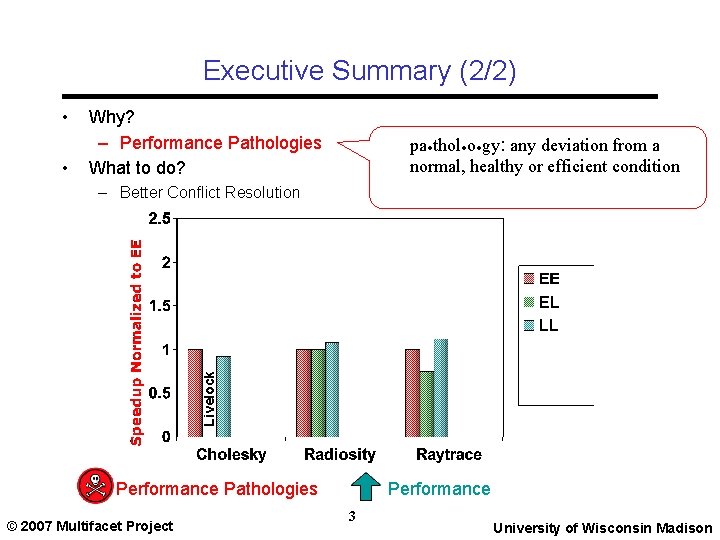 Executive Summary (2/2)

• Why?
– Performance Pathologies
• What to do?
– Better Conflict Resolution

pa•thol•o•gy: any deviation from a normal, healthy or efficient condition

Speedup Normalized to EE

2.5
2
1.5
1
0.5
0

Livelock

Cholesky Radiosity Raytrace

EE
EL
LL

Performance Pathologies Performance

3

© 2007 Multifacet Project

University of Wisconsin Madison